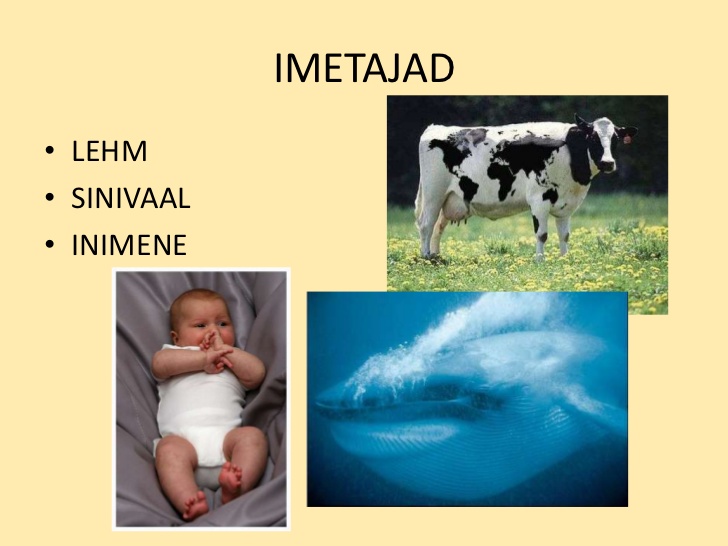 IMETAJAD

• LEHM
• SINIVAAL
• INIMENE